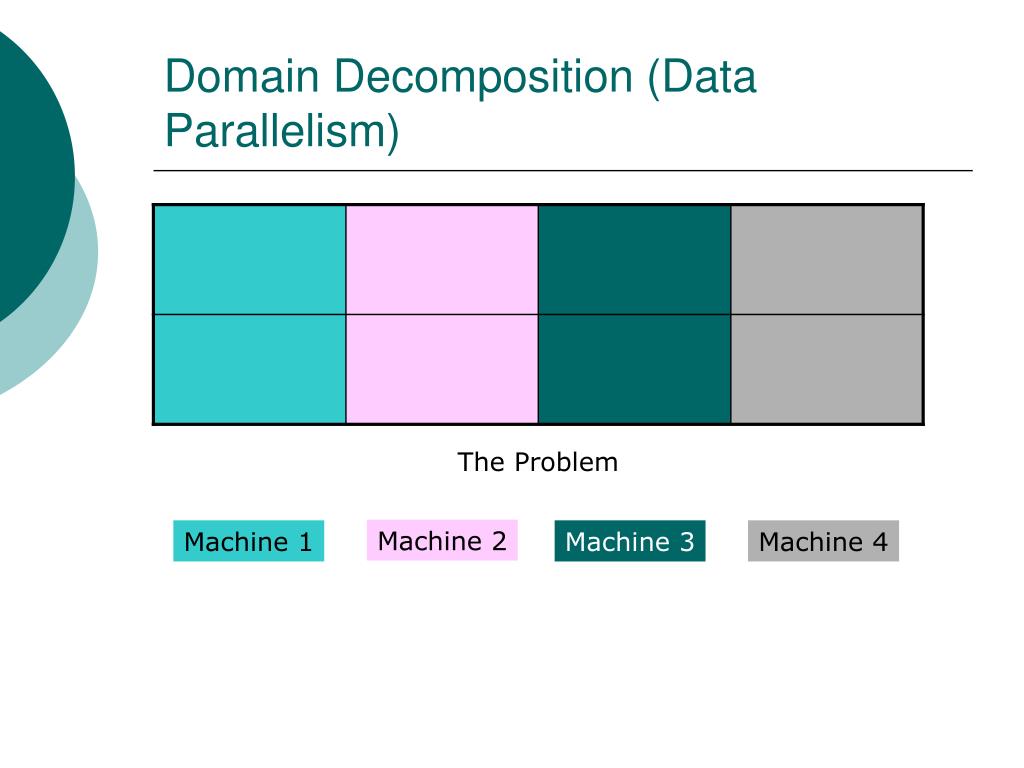 Domain Decomposition (Data Parallelism)

The Problem

Machine 1

Machine 2

Machine 3

Machine 4